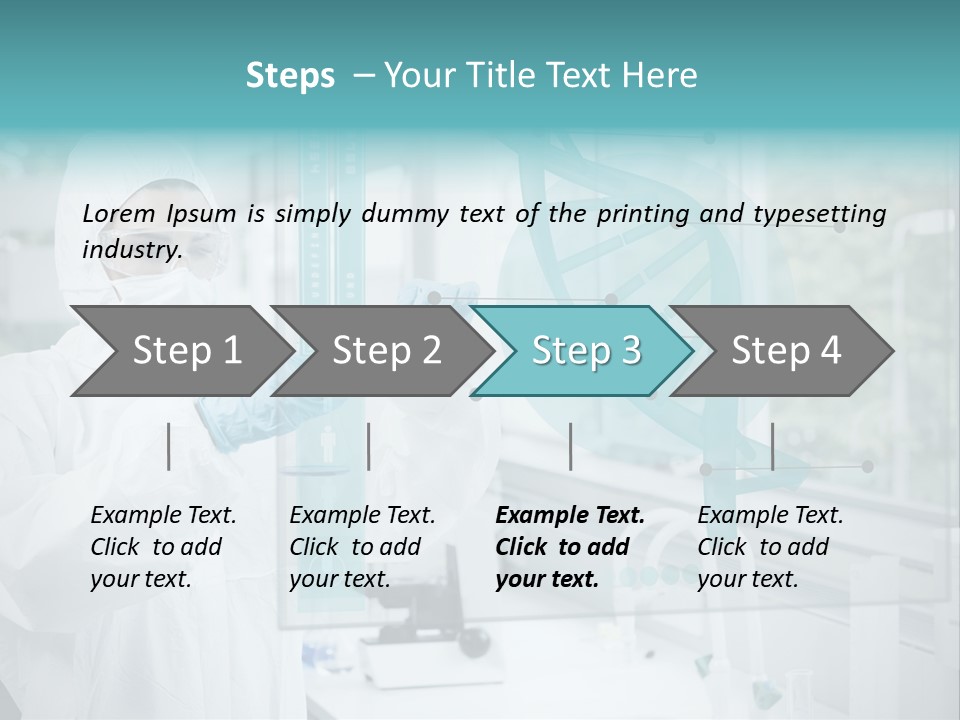 Steps – Your Title Text Here

Lorem Ipsum is simply dummy text of the printing and typesetting industry.

Step 1

Step 2

Step 3

Step 4

Example Text. Click to add your text.

Example Text. Click to add your text.

Example Text. Click to add your text.

Example Text. Click to add your text.